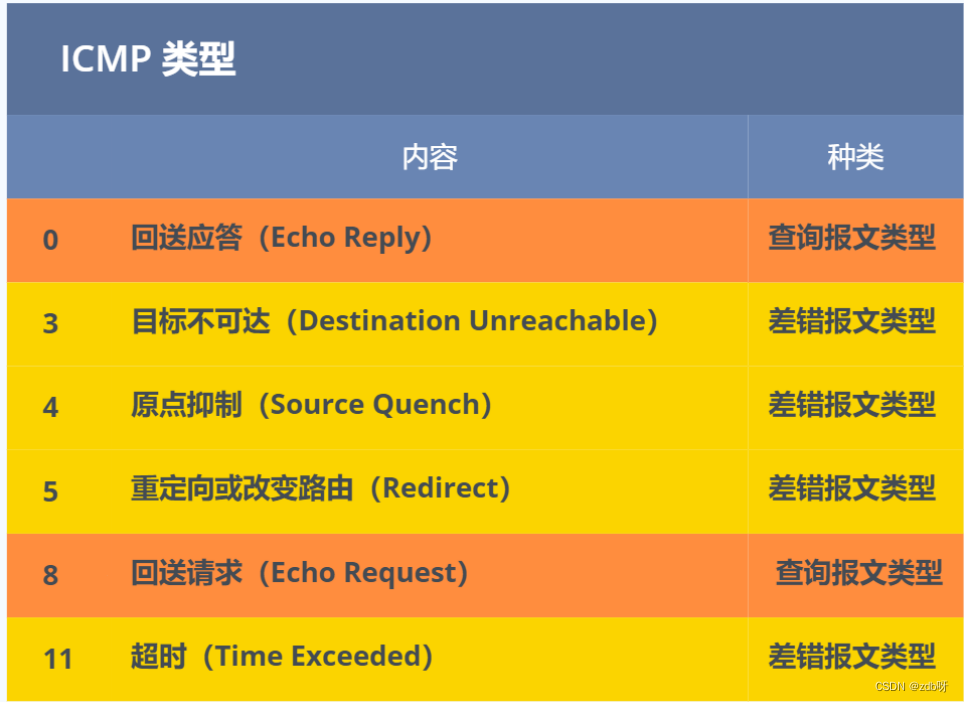 ICMP 类型

|  | 内容 | 种类 |
|---|---|---|
| 0 | 回送应答（Echo Reply） | 查询报文类型 |
| 3 | 目标不可达（Destination Unreachable） | 差错报文类型 |
| 4 | 原点抑制（Source Quench） | 差错报文类型 |
| 5 | 重定向或改变路由（Redirect） | 差错报文类型 |
| 8 | 回送请求（Echo Request） | 查询报文类型 |
| 11 | 超时（Time Exceeded） | 差错报文类型 |

CSDN @zdb呀